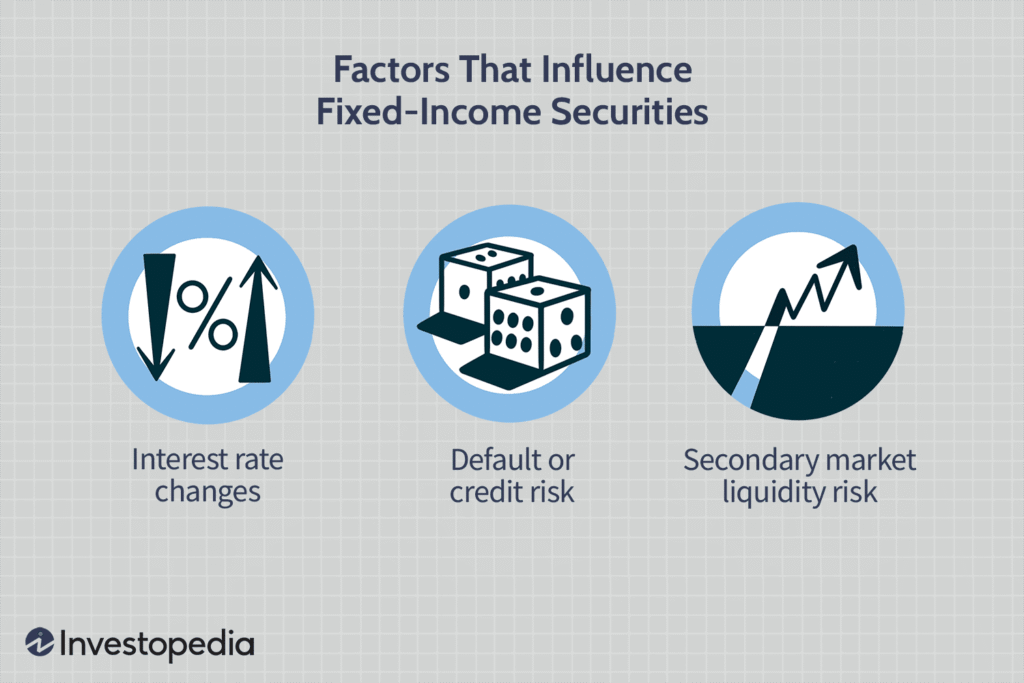 Factors That Influence Fixed-Income Securities

%

Interest rate changes

Default or credit risk

Secondary market liquidity risk

Investopedia